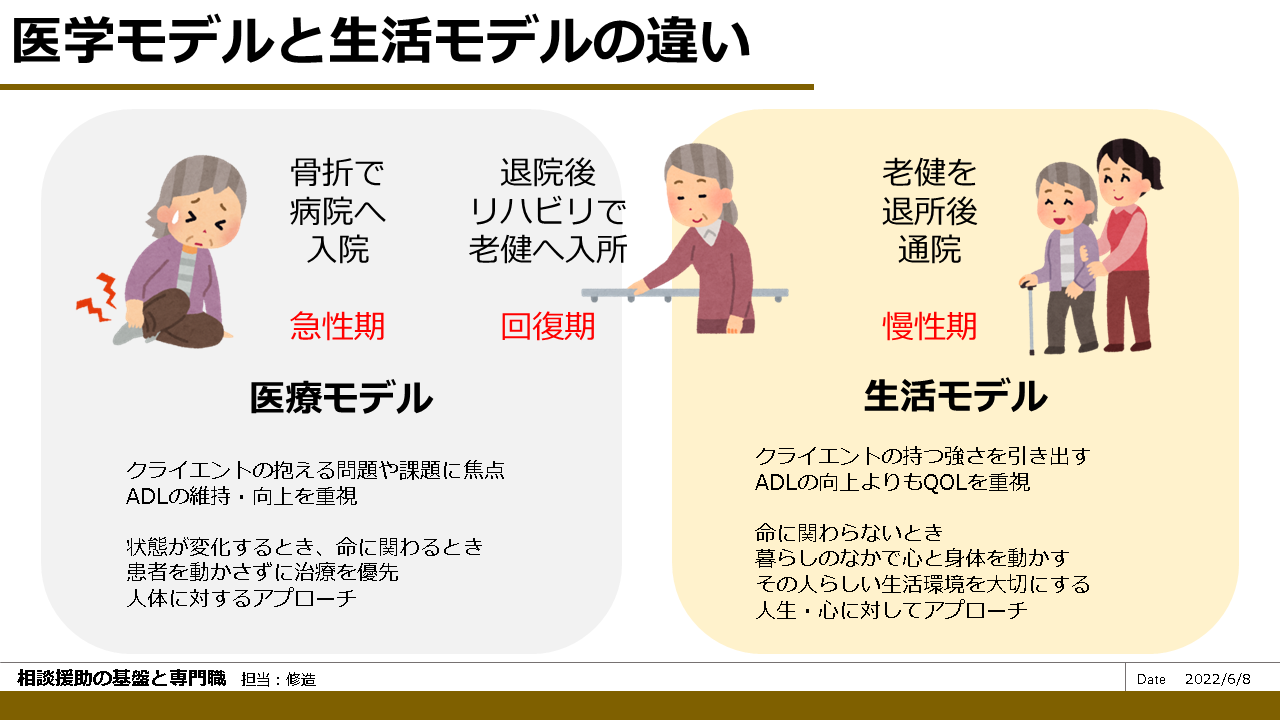 医学モデルと生活モデルの違い

骨折で
病院へ
入院

急性期

退院後
リハビリで
老健へ入所

回復期

老健を
退所後
通院

慢性期

医療モデル

クライエントの抱える問題や課題に焦点
ADLの維持・向上を重視

状態が変化するとき、命に関わるとき
患者を動かさずに治療を優先
人体に対するアプローチ

生活モデル

クライエントの持つ強さを引き出す
ADLの向上よりもQOLを重視

命に関わらないとき
暮らしのなかで心と身体を動かす
その人らしい生活環境を大切にする
人生・心に対してアプローチ

相談援助の基盤と専門職　担当：修造

Date　2022/6/8